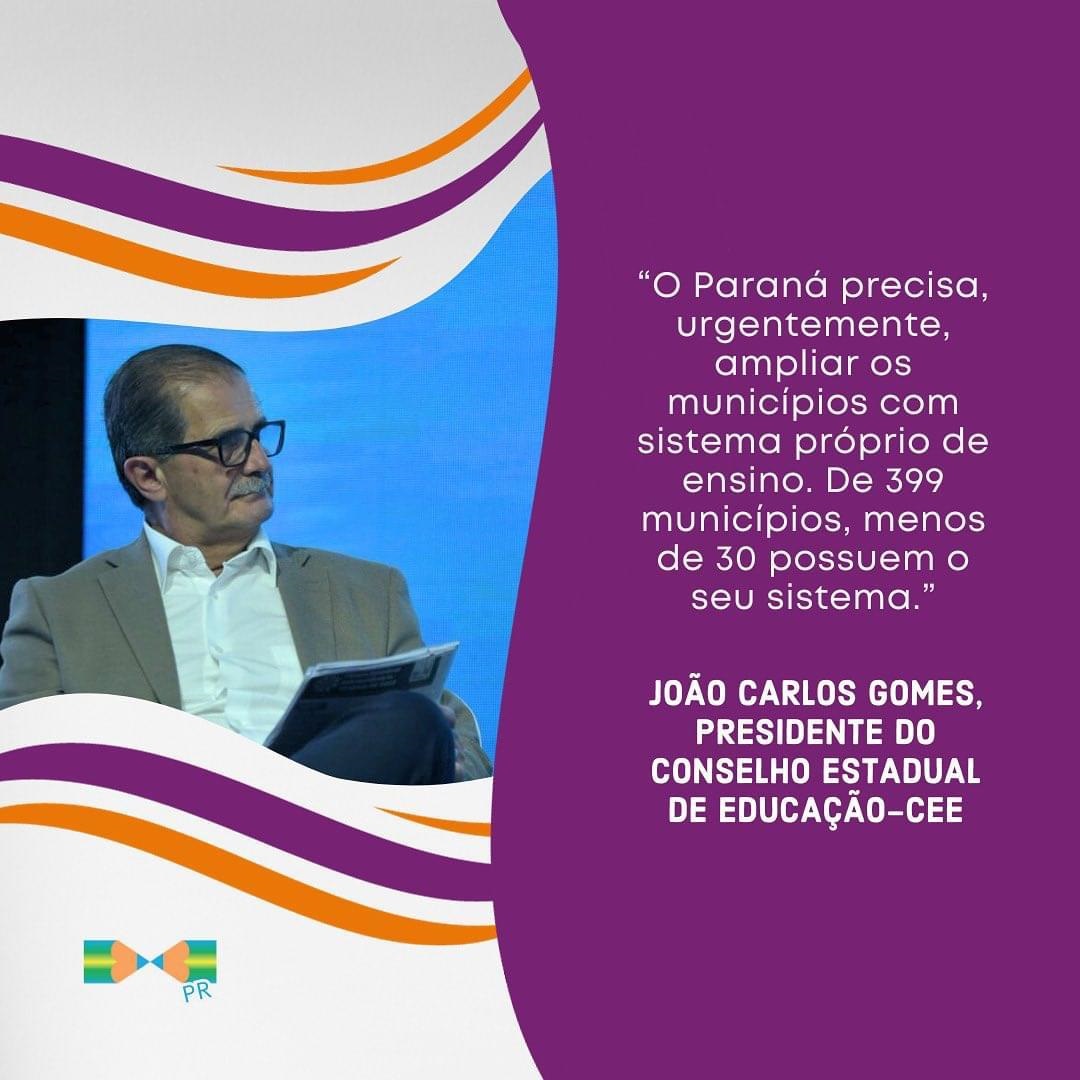 “O Paraná precisa, urgentemente, ampliar os municípios com sistema próprio de ensino. De 399 municípios, menos de 30 possuem o seu sistema.”

JOÃO CARLOS GOMES, PRESIDENTE DO CONSELHO ESTADUAL DE EDUCAÇÃO-CEE

PR